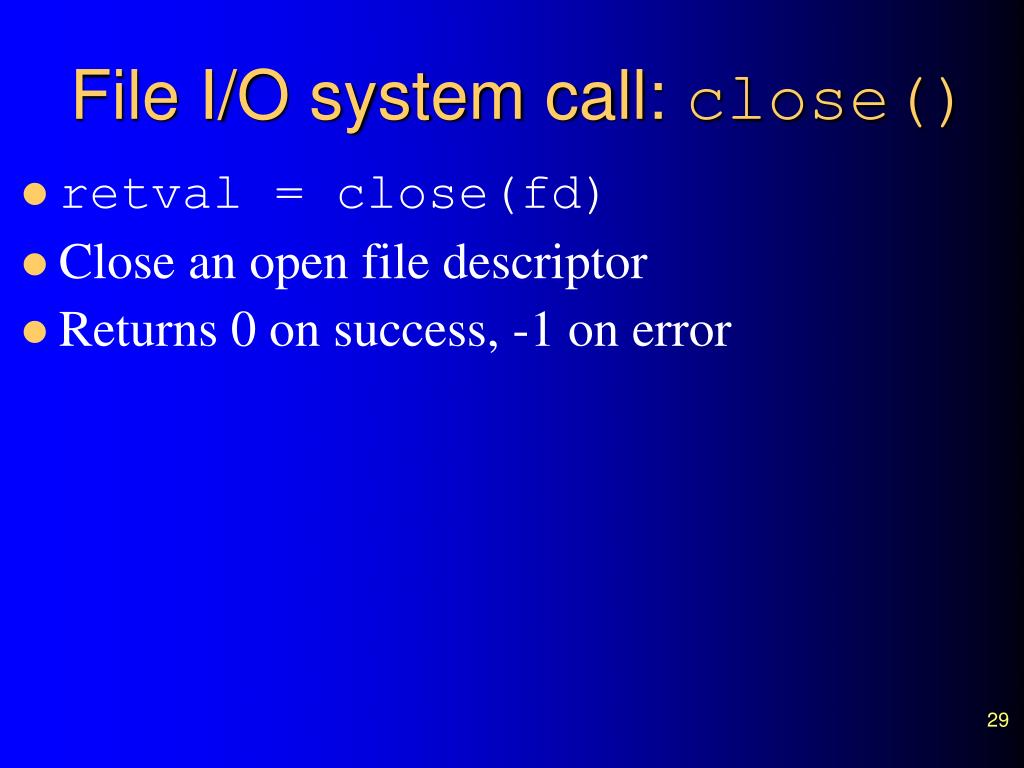 File I/O system call: close()

- retval = close(fd)
- Close an open file descriptor
- Returns 0 on success, -1 on error

29